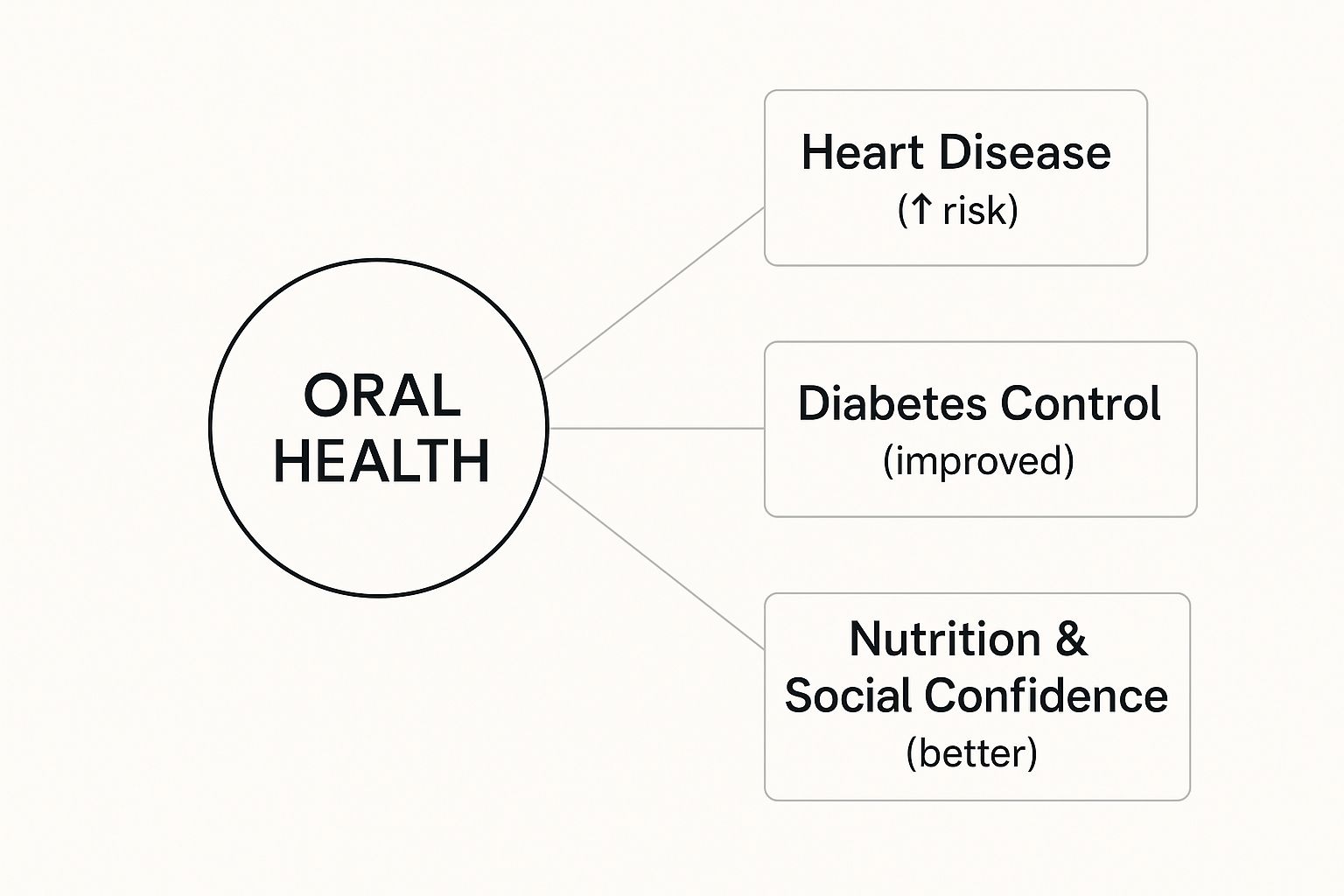 ORAL HEALTH

Heart Disease
(↑ risk)

Diabetes Control
(improved)

Nutrition &
Social Confidence
(better)